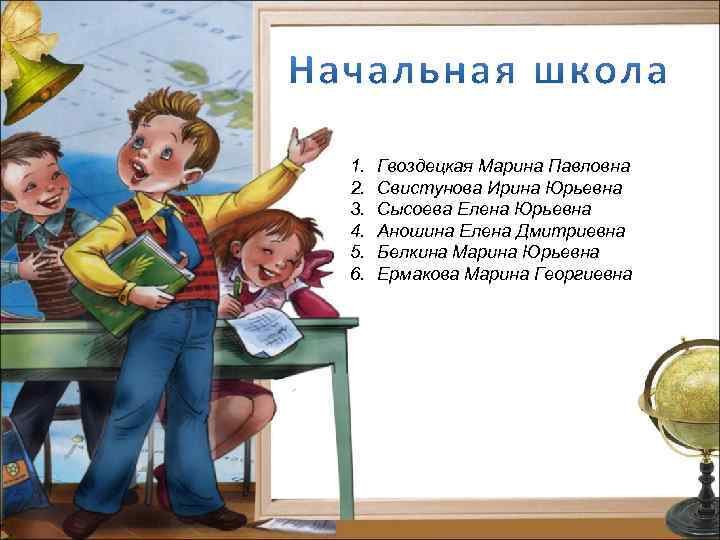 Начальная школа

1. Гвоздецкая Марина Павловна
2. Свистунова Ирина Юрьевна
3. Сысоева Елена Юрьевна
4. Аношина Елена Дмитриевна
5. Белкина Марина Юрьевна
6. Ермакова Марина Георгиевна